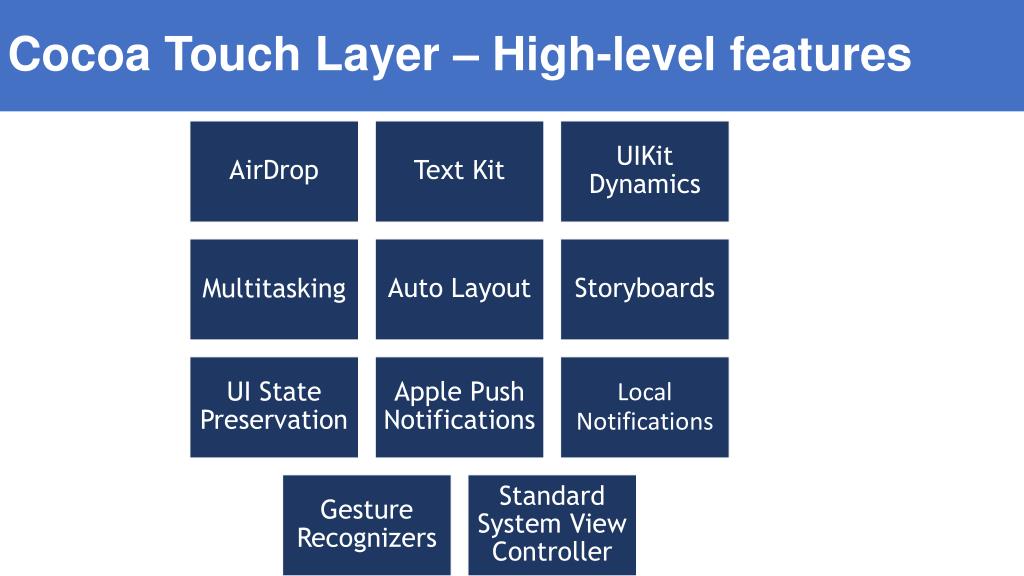 Cocoa Touch Layer – High-level features

AirDrop

Text Kit

UIKit Dynamics

Multitasking

Auto Layout

Storyboards

UI State Preservation

Apple Push Notifications

Local Notifications

Gesture Recognizers

Standard System View Controller